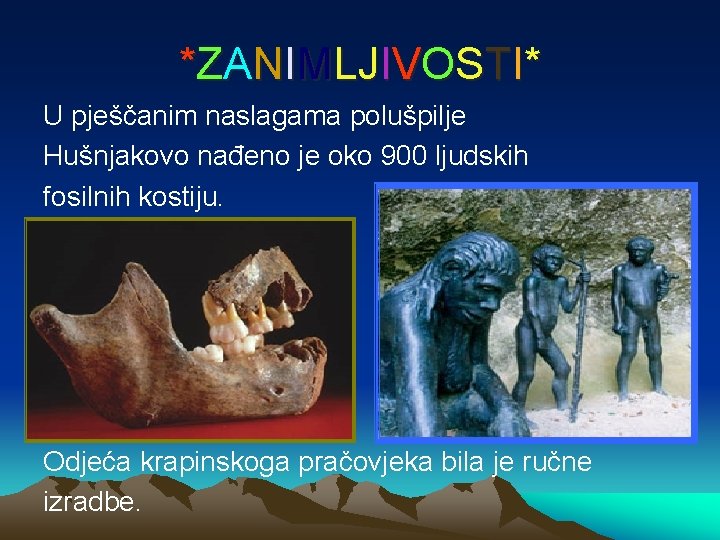 *ZANIMLJIVOSTI*

U pješčanim naslagama polušpilje Hušnjakovo nađeno je oko 900 ljudskih fosilnih kostiju.

Odjeća krapinskoga pračovjeka bila je ručne izradbe.